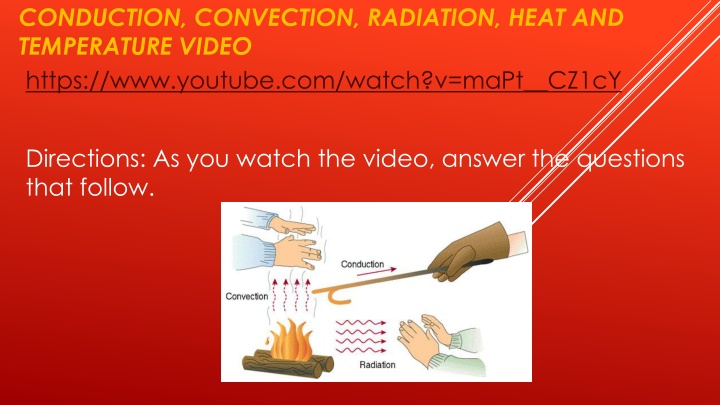 CONDUCTION, CONVECTION, RADIATION, HEAT AND TEMPERATURE VIDEO

https://www.youtube.com/watch?v=maPt__CZ1cY

Directions: As you watch the video, answer the questions that follow.

Conduction

Convection

Radiation